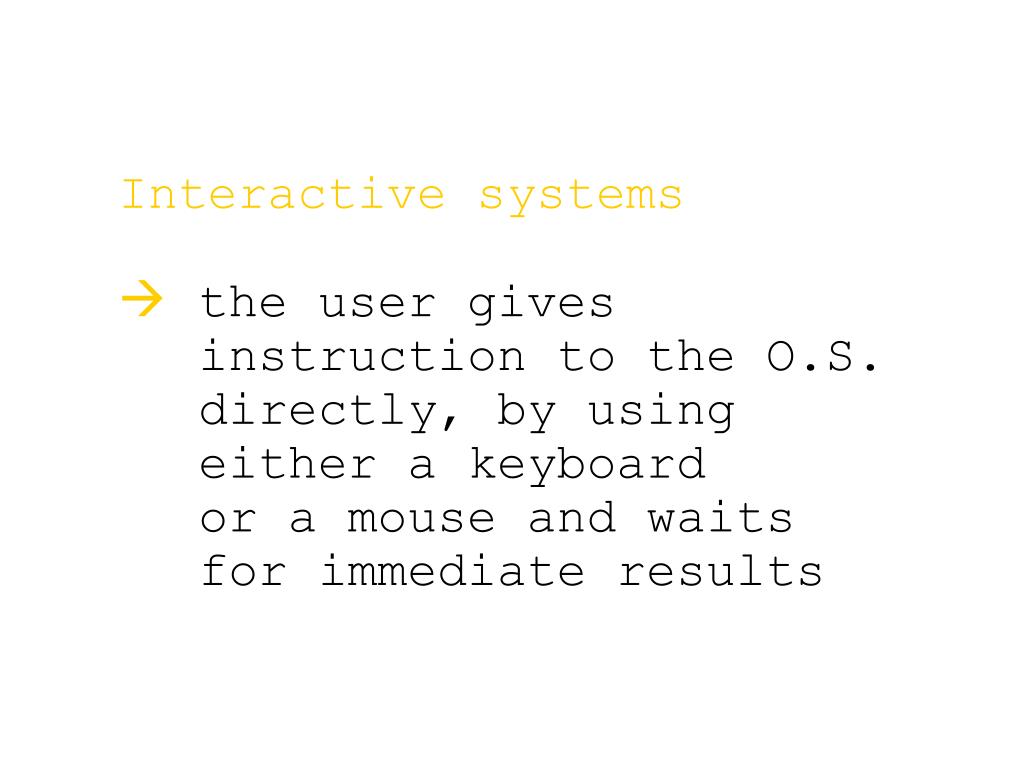 Interactive systems

→ the user gives instruction to the O.S. directly, by using either a keyboard or a mouse and waits for immediate results